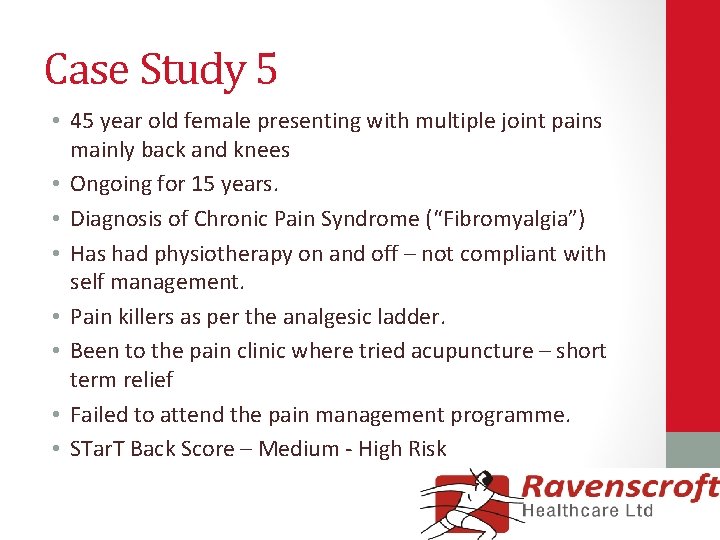 Case Study 5

• 45 year old female presenting with multiple joint pains mainly back and knees
• Ongoing for 15 years.
• Diagnosis of Chronic Pain Syndrome ("Fibromyalgia")
• Has had physiotherapy on and off – not compliant with self management.
• Pain killers as per the analgesic ladder.
• Been to the pain clinic where tried acupuncture – short term relief
• Failed to attend the pain management programme.
• STarT Back Score – Medium - High Risk

Ravenscroft
Healthcare Ltd